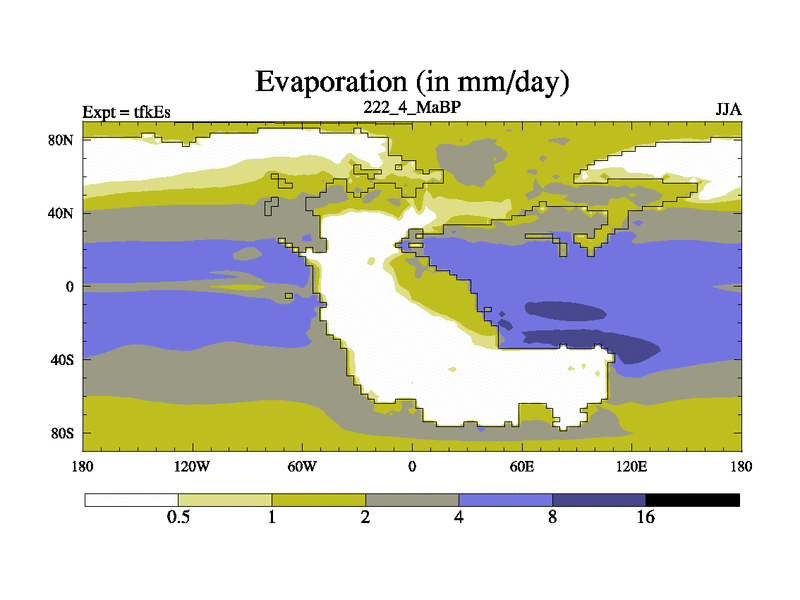 Evaporation (in mm/day)

Expt = tfkEs
222_4_MaBP
JJA

80N
40N
0
40S
80S

180
120W
60W
0
60E
120E
180

0.5
1
2
4
8
16